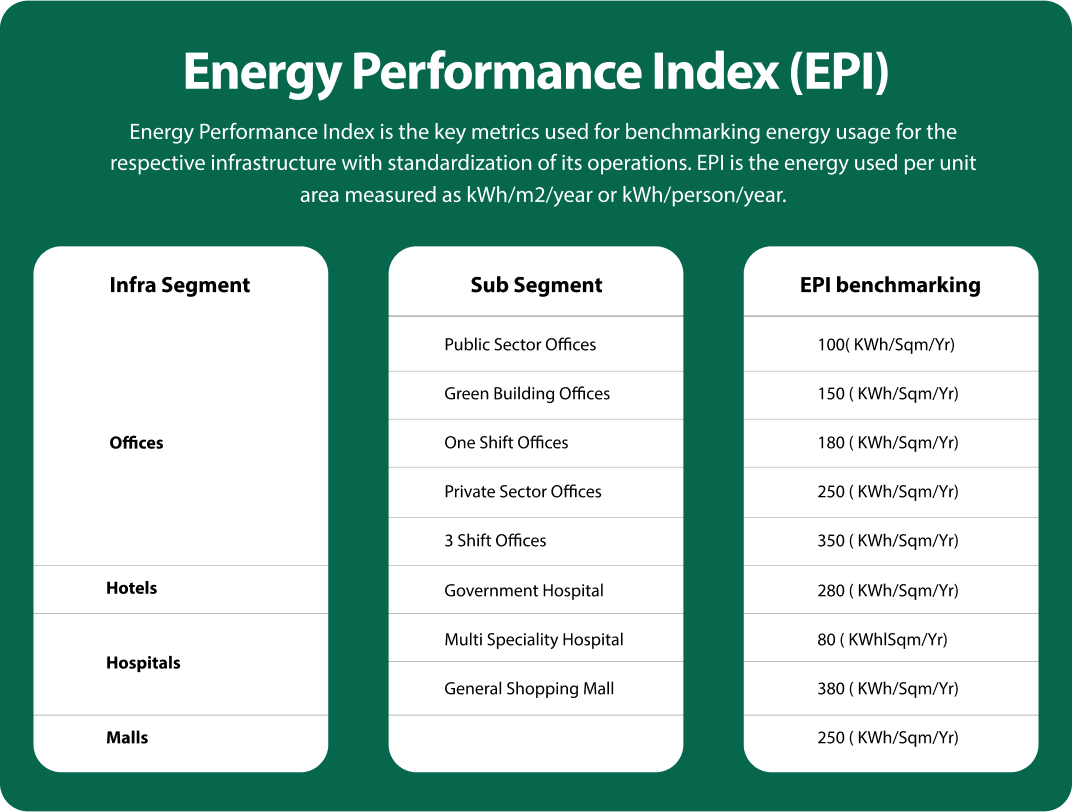 Energy Performance Index (EPI)

Energy Performance Index is the key metrics used for benchmarking energy usage for the respective infrastructure with standardization of its operations. EPI is the energy used per unit area measured as kWh/m2/year or kWh/person/year.

| Infra Segment | Sub Segment | EPI benchmarking |
|---|---|---|
| Offices | Public Sector Offices | 100( KWh/Sqm/Yr) |
| | Green Building Offices | 150 ( KWh/Sqm/Yr) |
| | One Shift Offices | 180 ( KWh/Sqm/Yr) |
| | Private Sector Offices | 250 ( KWh/Sqm/Yr) |
| | 3 Shift Offices | 350 ( KWh/Sqm/Yr) |
| Hotels | Government Hospital | 280 ( KWh/Sqm/Yr) |
| Hospitals | Multi Speciality Hospital | 80 ( KWhlSqm/Yr) |
| | General Shopping Mall | 380 ( KWh/Sqm/Yr) |
| Malls | | 250 ( KWh/Sqm/Yr) |